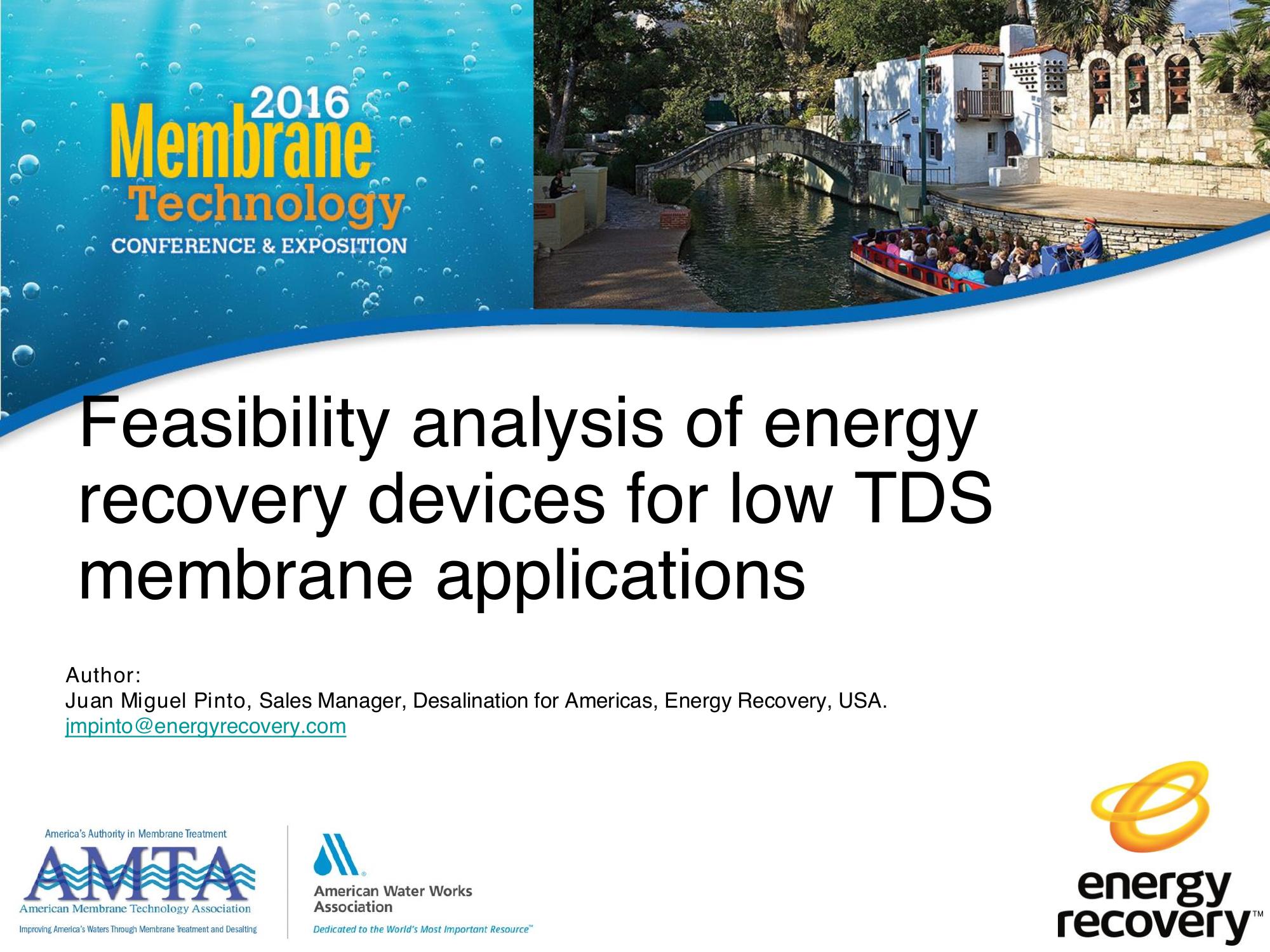 2016 Membrane Technology
CONFERENCE & EXPOSITION

Feasibility analysis of energy recovery devices for low TDS membrane applications

Author:
Juan Miguel Pinto, Sales Manager, Desalination for Americas, Energy Recovery, USA.
jmpinto@energyrecovery.com

America's Authority in Membrane Treatment
AMTA
American Membrane Technology Association
Improving America's Waters Through Membrane Treatment and Desalting

American Water Works Association
Dedicated to the World's Most Important Resource™

energy recovery™